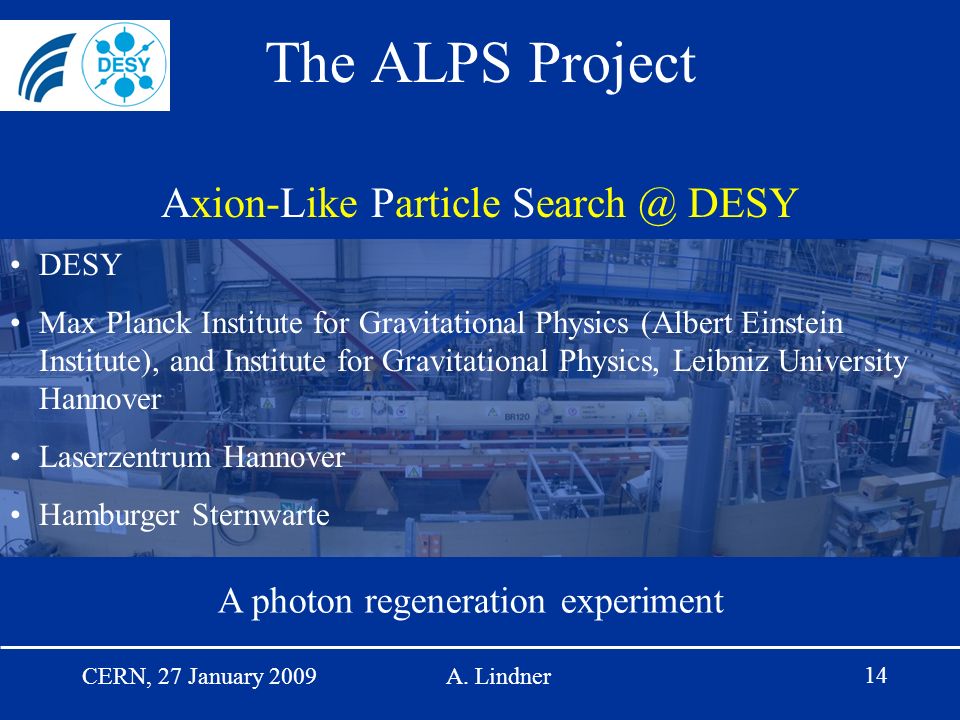 DESY

The ALPS Project

Axion-Like Particle Search @ DESY

• DESY
• Max Planck Institute for Gravitational Physics (Albert Einstein Institute), and Institute for Gravitational Physics, Leibniz University Hannover
• Laserzentrum Hannover
• Hamburger Sternwarte

BR120

A photon regeneration experiment

CERN, 27 January 2009 A. Lindner 14